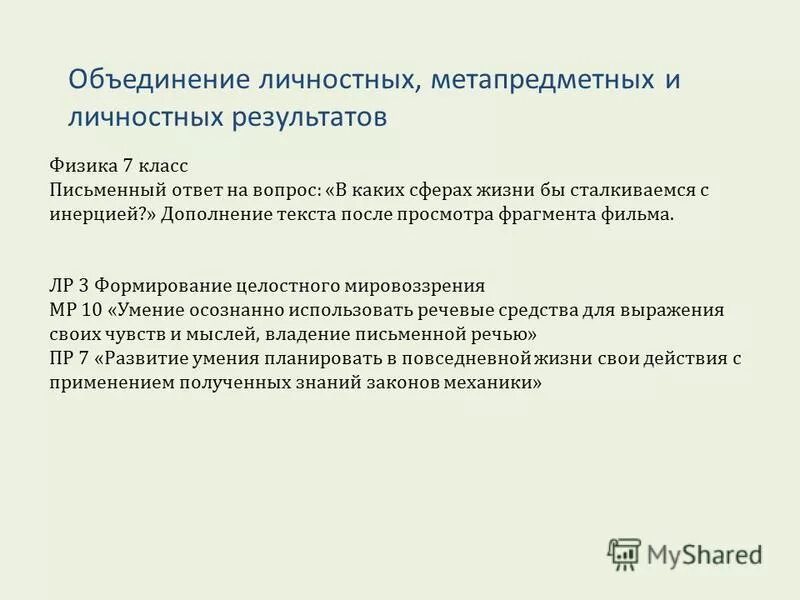 Объединение личностных, метапредметных и личностных результатов

Физика 7 класс
Письменный ответ на вопрос: «В каких сферах жизни бы сталкиваемся с инерцией?» Дополнение текста после просмотра фрагмента фильма.

ЛР 3 Формирование целостного мировоззрения
МР 10 «Умение осознанно использовать речевые средства для выражения своих чувств и мыслей, владение письменной речью»
ПР 7 «Развитие умения планировать в повседневной жизни свои действия с применением полученных знаний законов механики»

MyShared